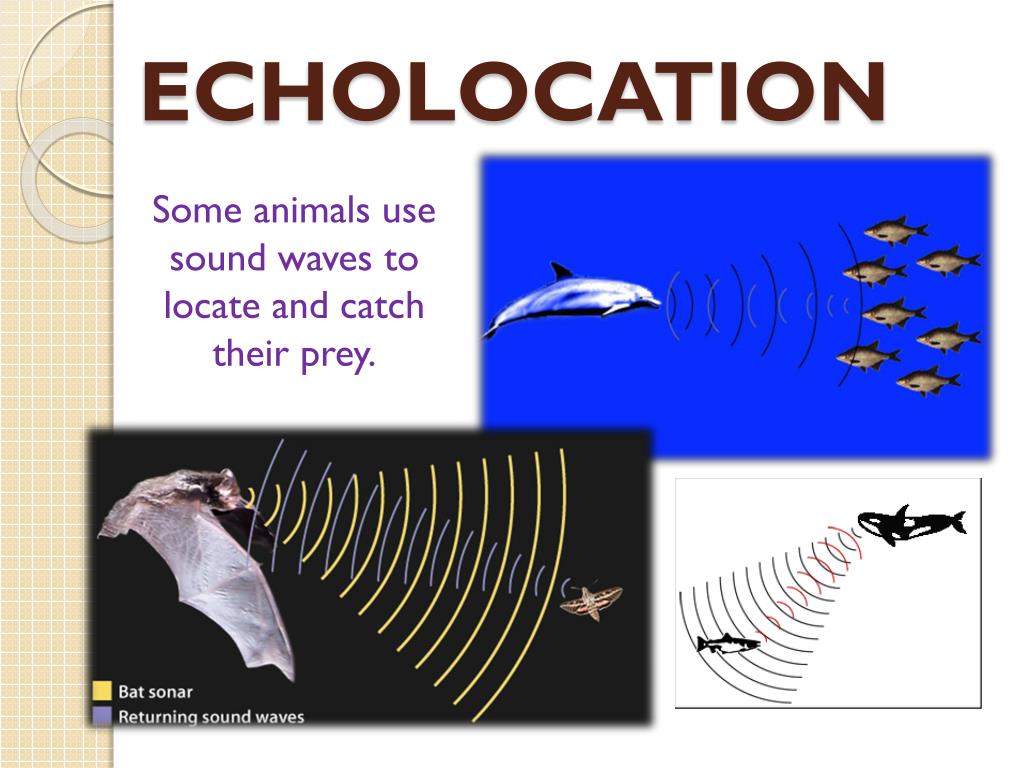 ECHOLOCATION

Some animals use sound waves to locate and catch their prey.

Bat sonar
Returning sound waves